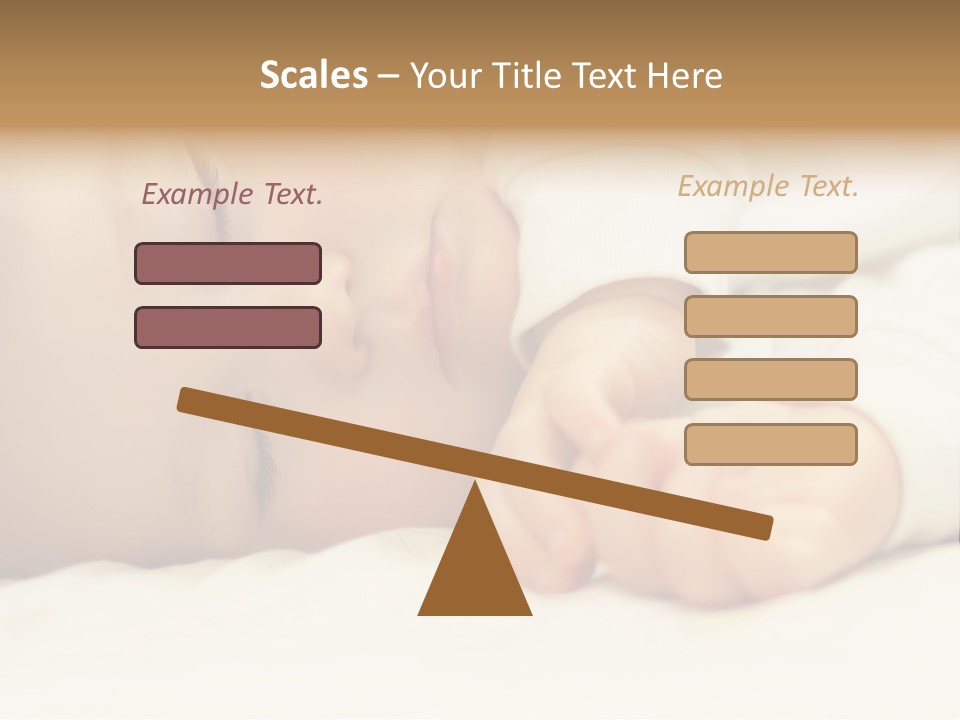 Scales – Your Title Text Here

Example Text.

Example Text.